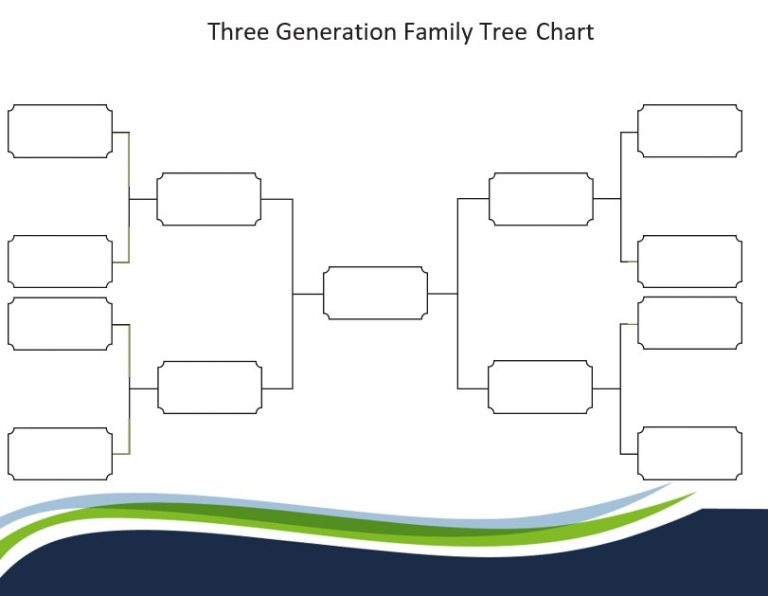 Three Generation Family Tree Chart